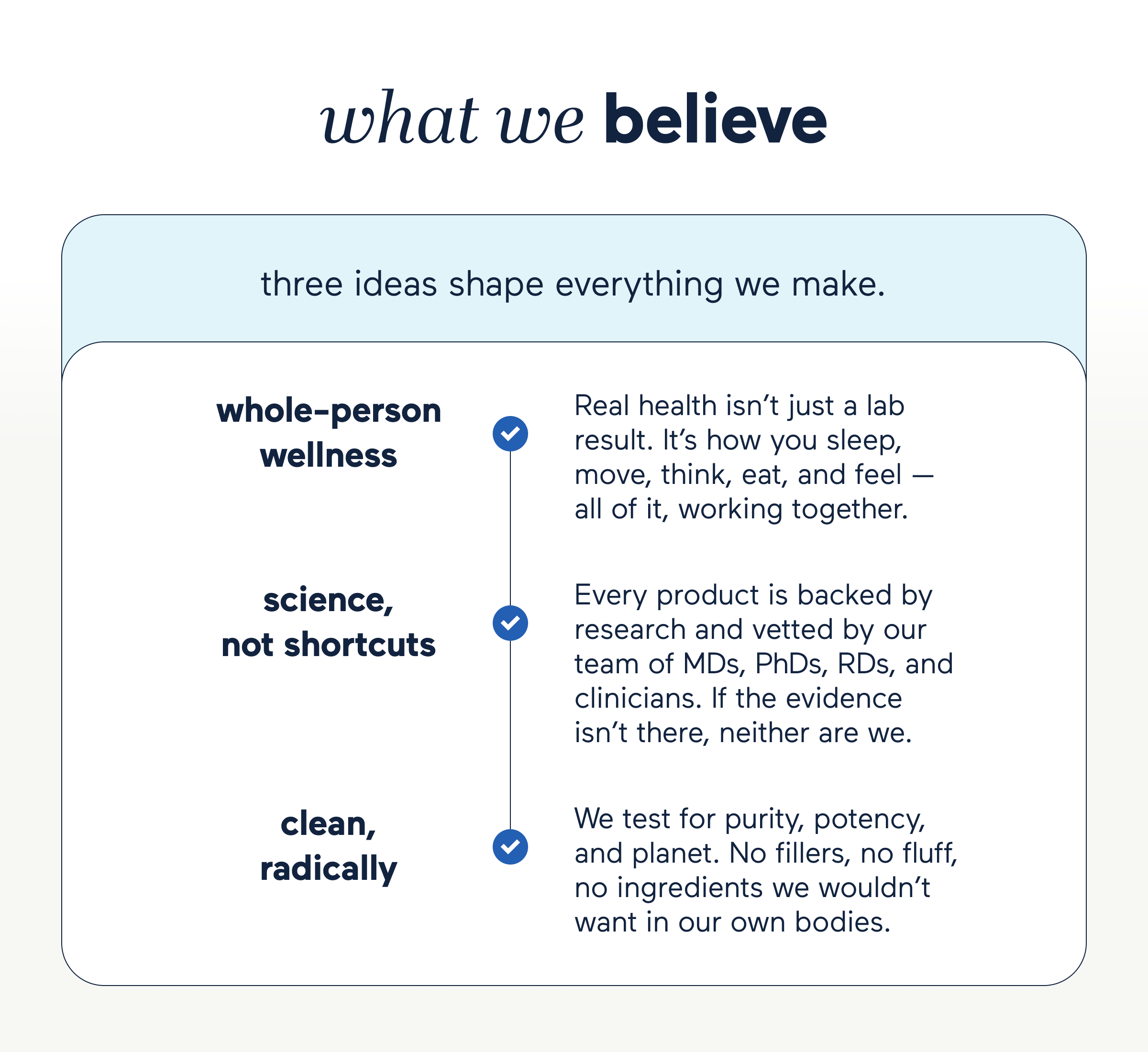 what we believe

three ideas shape everything we make.

whole-person wellness

Real health isn’t just a lab result. It’s how you sleep, move, think, eat, and feel — all of it, working together.

science, not shortcuts

Every product is backed by research and vetted by our team of MDs, PhDs, RDs, and clinicians. If the evidence isn’t there, neither are we.

clean, radically

We test for purity, potency, and planet. No fillers, no fluff, no ingredients we wouldn’t want in our own bodies.